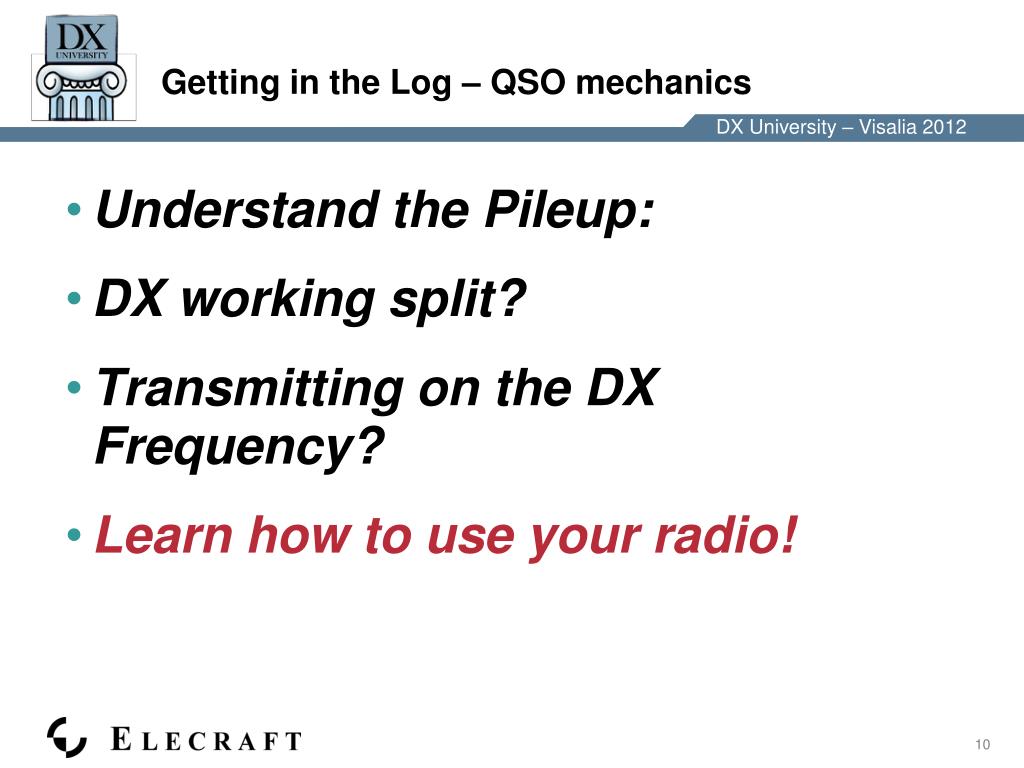 DX UNIVERSITY

Getting in the Log – QSO mechanics

DX University – Visalia 2012

• Understand the Pileup:
• DX working split?
• Transmitting on the DX Frequency?
• Learn how to use your radio!

ELECRAFT

10